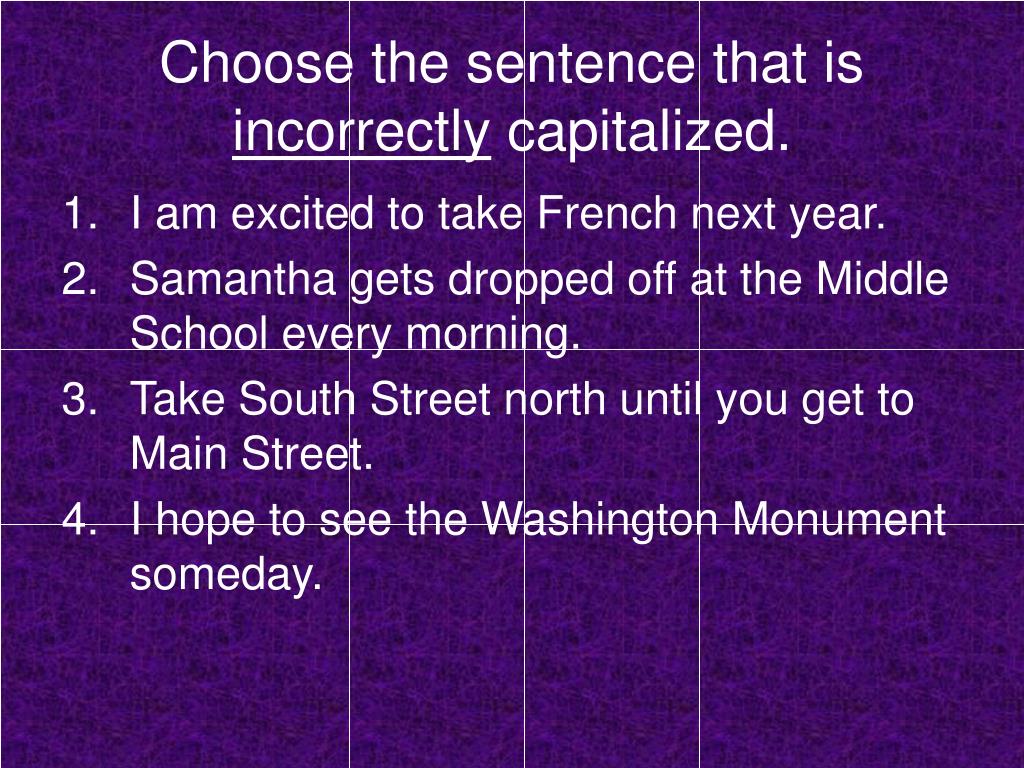 Choose the sentence that is incorrectly capitalized.

1. I am excited to take French next year.
2. Samantha gets dropped off at the Middle School every morning.
3. Take South Street north until you get to Main Street.
4. I hope to see the Washington Monument someday.